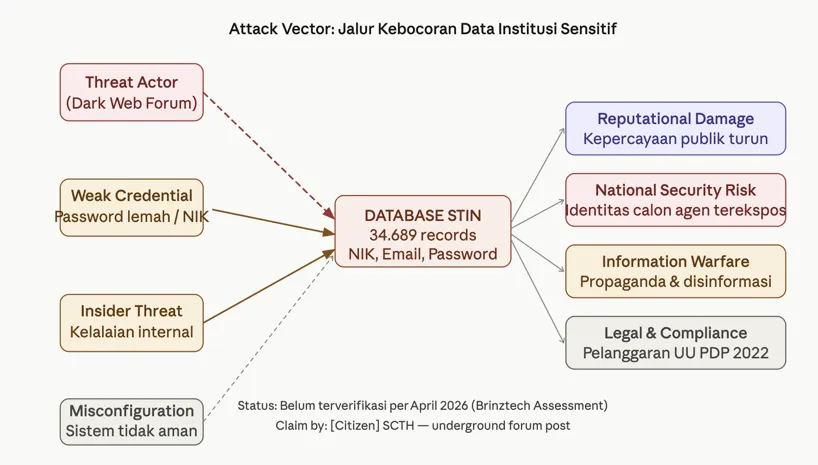 Attack Vector: Jalur Kebocoran Data Institusi Sensitif

Threat Actor
(Dark Web Forum)

Weak Credential
Password lemah / NIK

Insider Threat
Kelalaian internal

Misconfiguration
Sistem tidak aman

DATABASE STIN
34.689 records
NIK, Email, Password

Reputational Damage
Kepercayaan publik turun

National Security Risk
Identitas calon agen terekspos

Information Warfare
Propaganda & disinformasi

Legal & Compliance
Pelanggaran UU PDP 2022

Status: Belum terverifikasi per April 2026 (Brinztech Assessment)
Claim by: [Citizen] SCTH — underground forum post